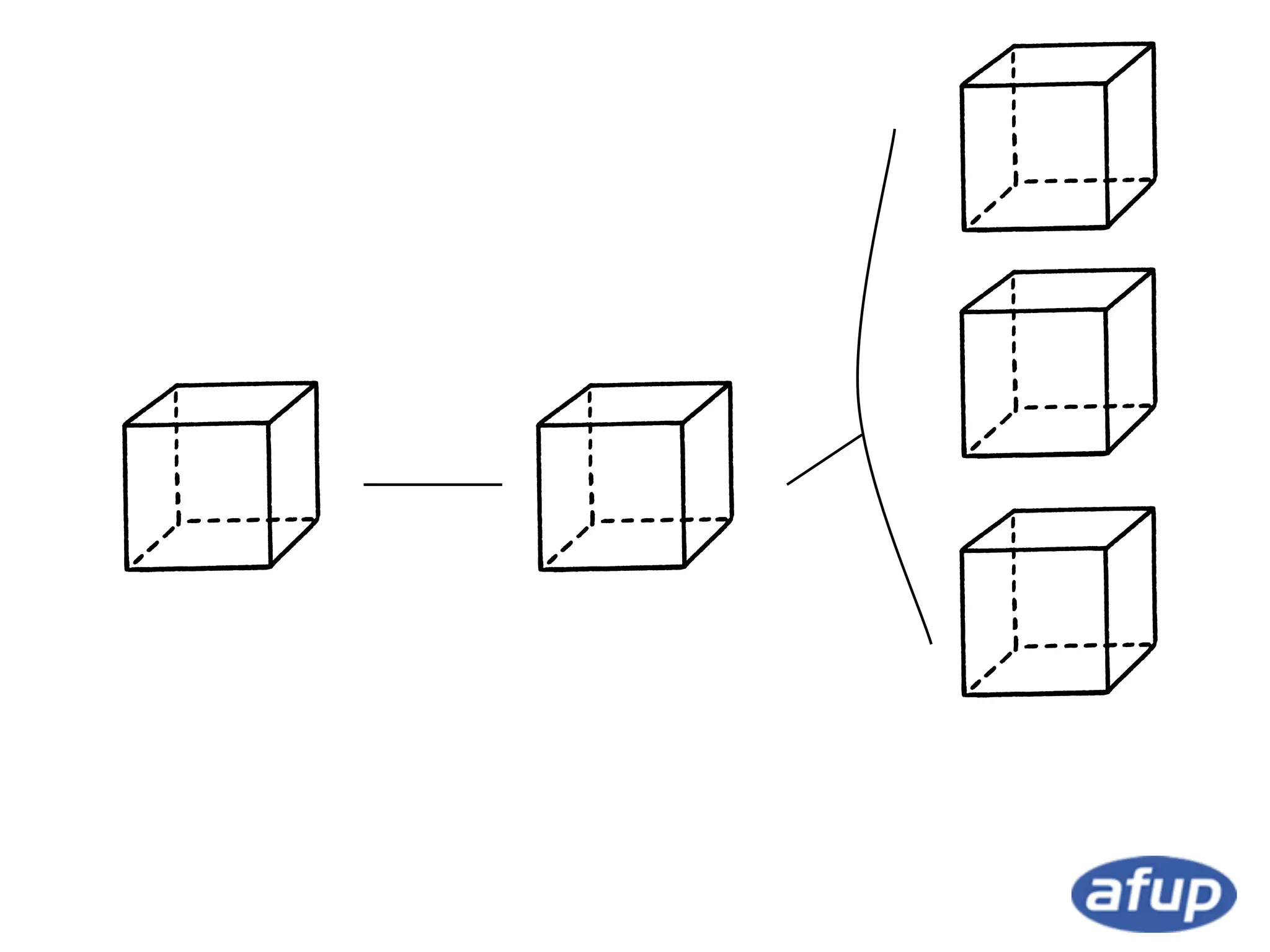 afup